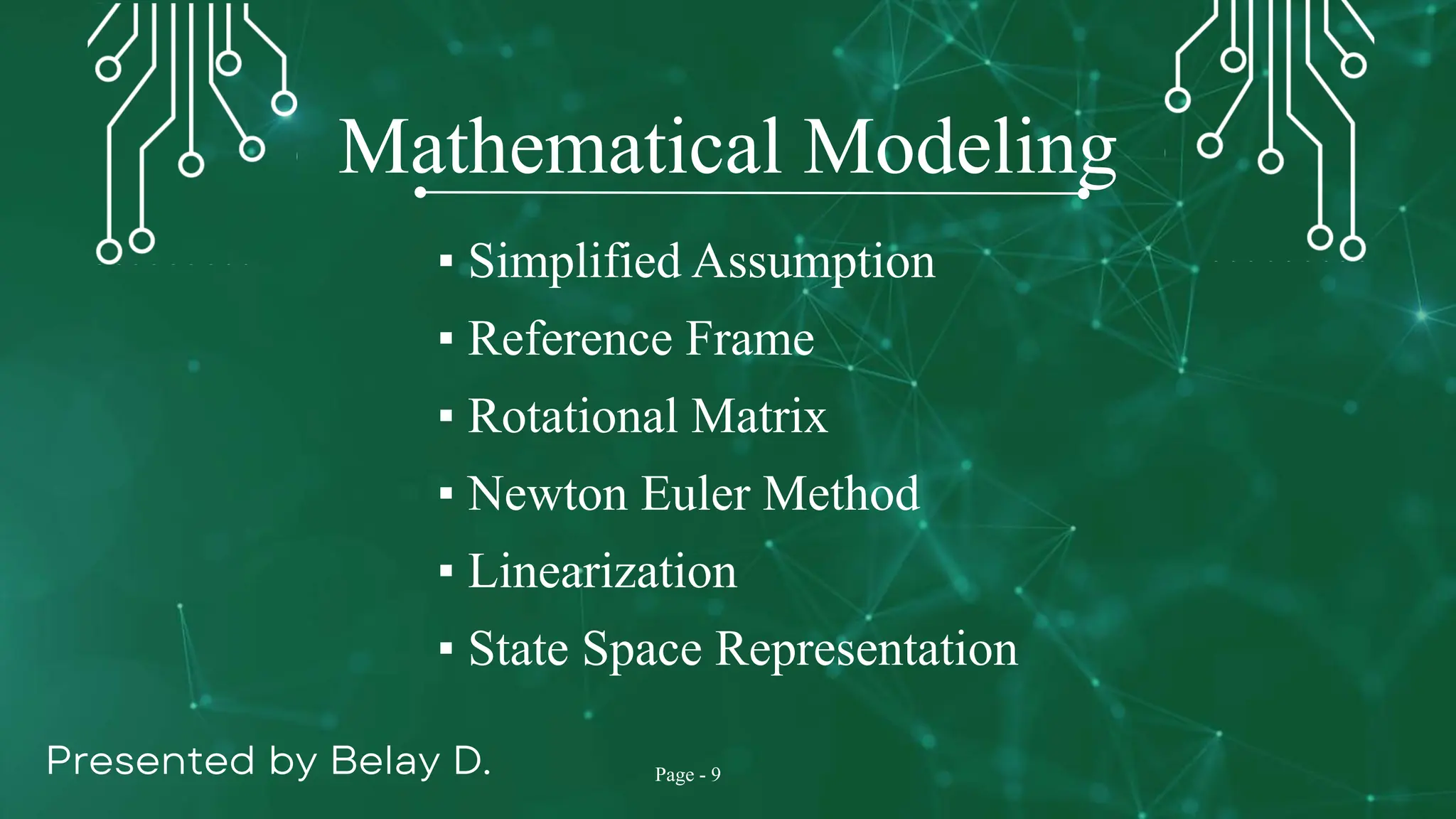 Mathematical Modeling

▪ Simplified Assumption
▪ Reference Frame
▪ Rotational Matrix
▪ Newton Euler Method
▪ Linearization
▪ State Space Representation

Presented by Belay D.

Page - 9